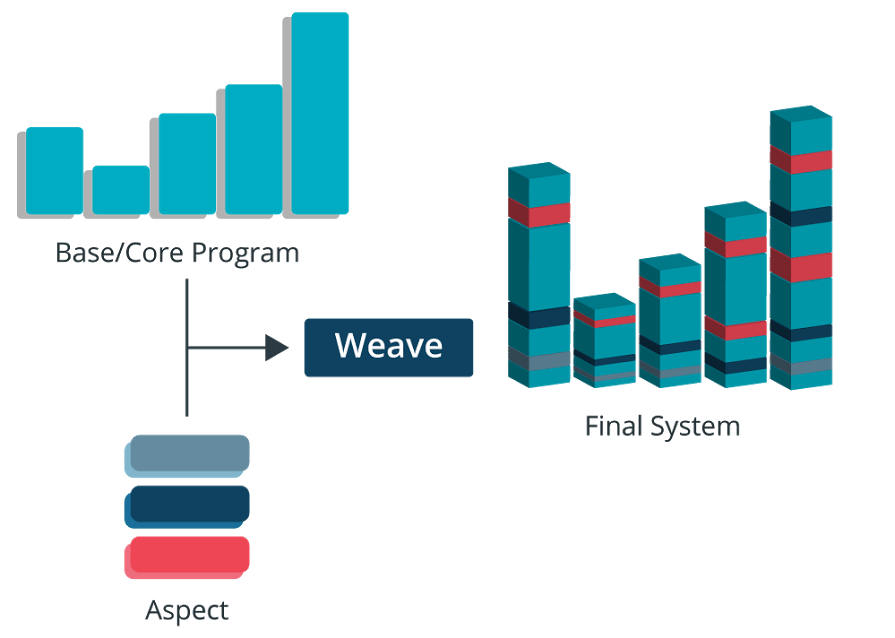 Base/Core Program

Weave

Final System

Aspect